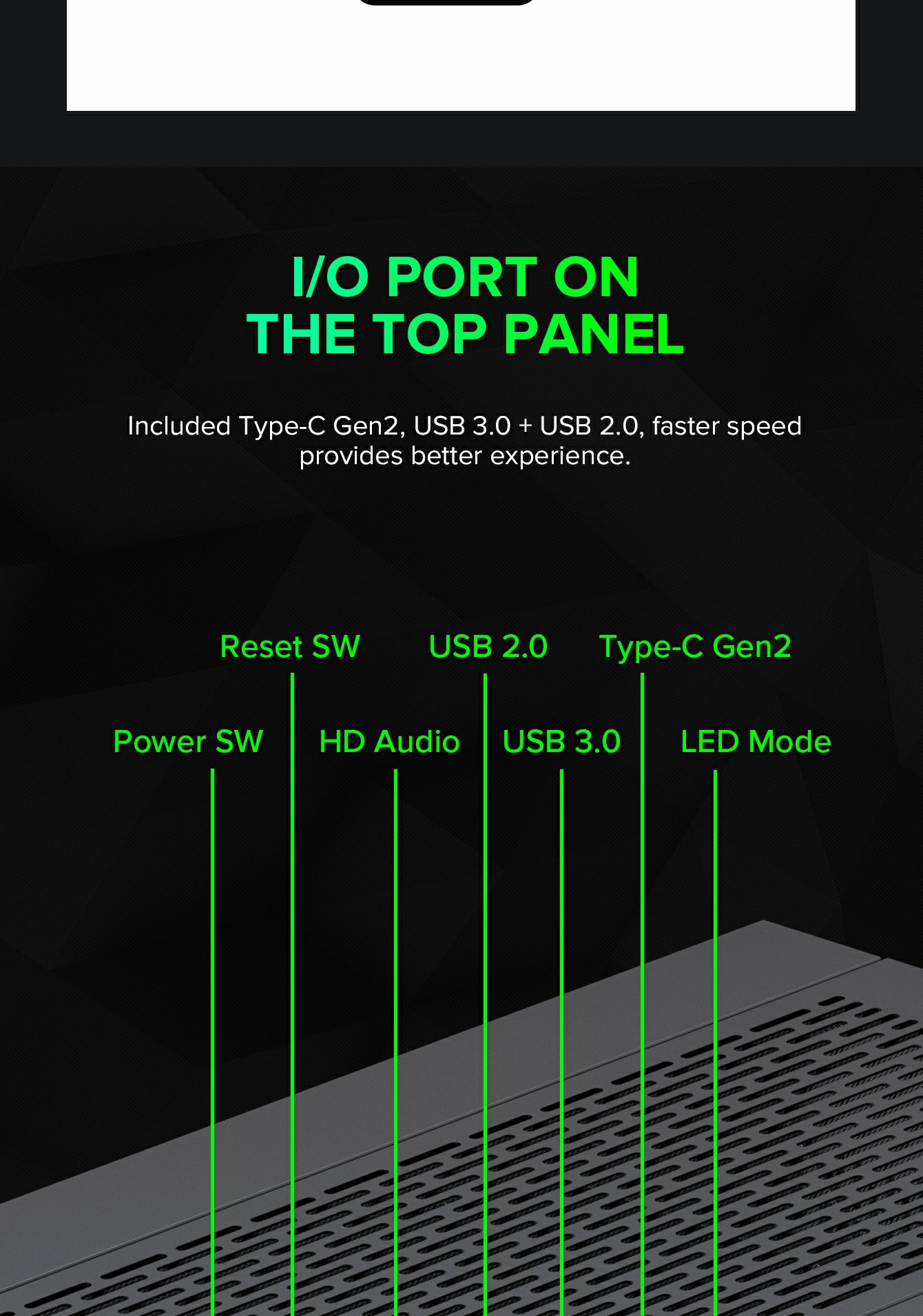 I/O PORT ON
THE TOP PANEL

Included Type-C Gen2, USB 3.0 + USB 2.0, faster speed provides better experience.

Reset SW
USB 2.0
Type-C Gen2
Power SW
HD Audio
USB 3.0
LED Mode